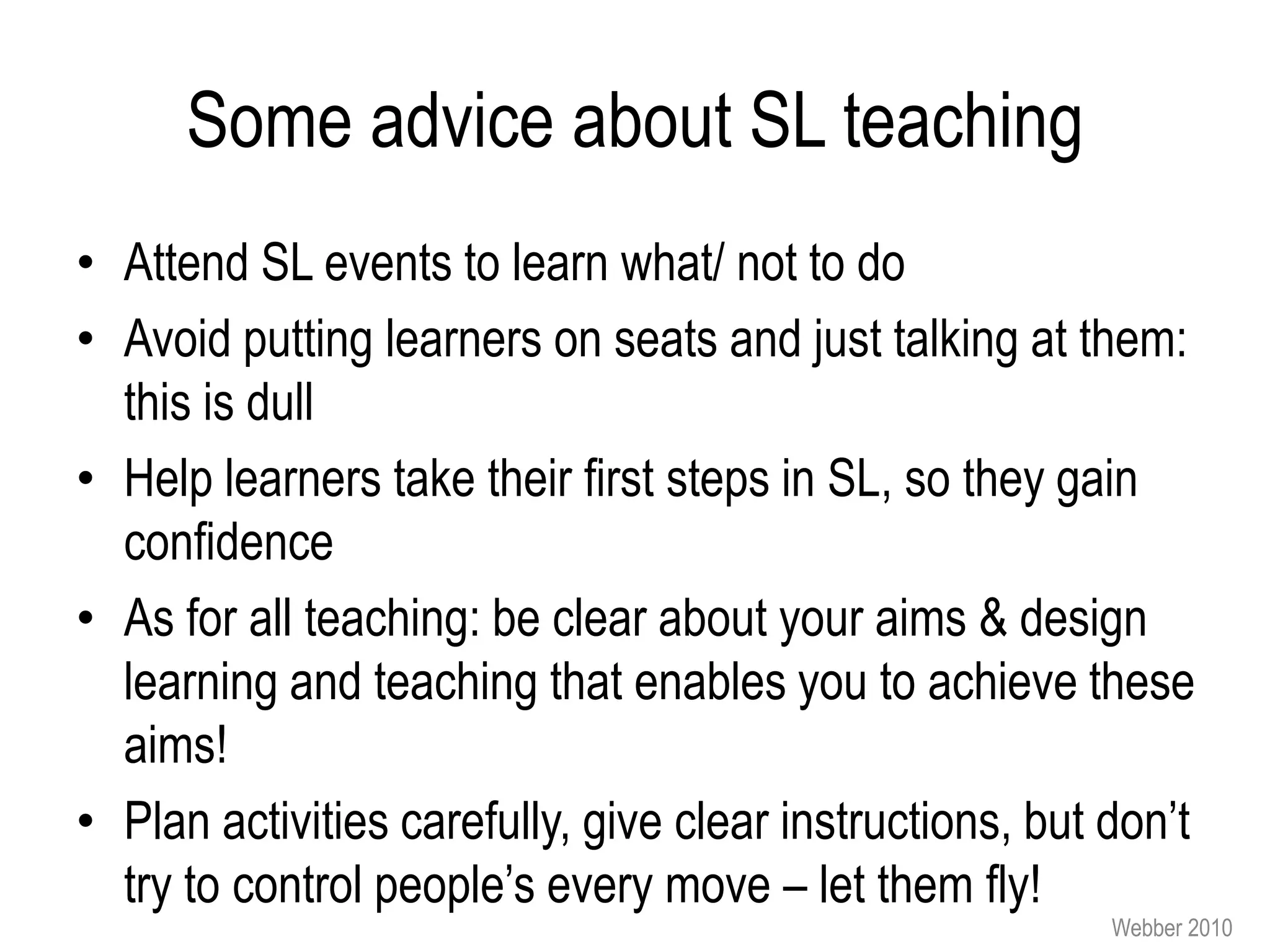 Some advice about SL teaching

• Attend SL events to learn what/ not to do
• Avoid putting learners on seats and just talking at them: this is dull
• Help learners take their first steps in SL, so they gain confidence
• As for all teaching: be clear about your aims & design learning and teaching that enables you to achieve these aims!
• Plan activities carefully, give clear instructions, but don’t try to control people’s every move – let them fly!

Webber 2010